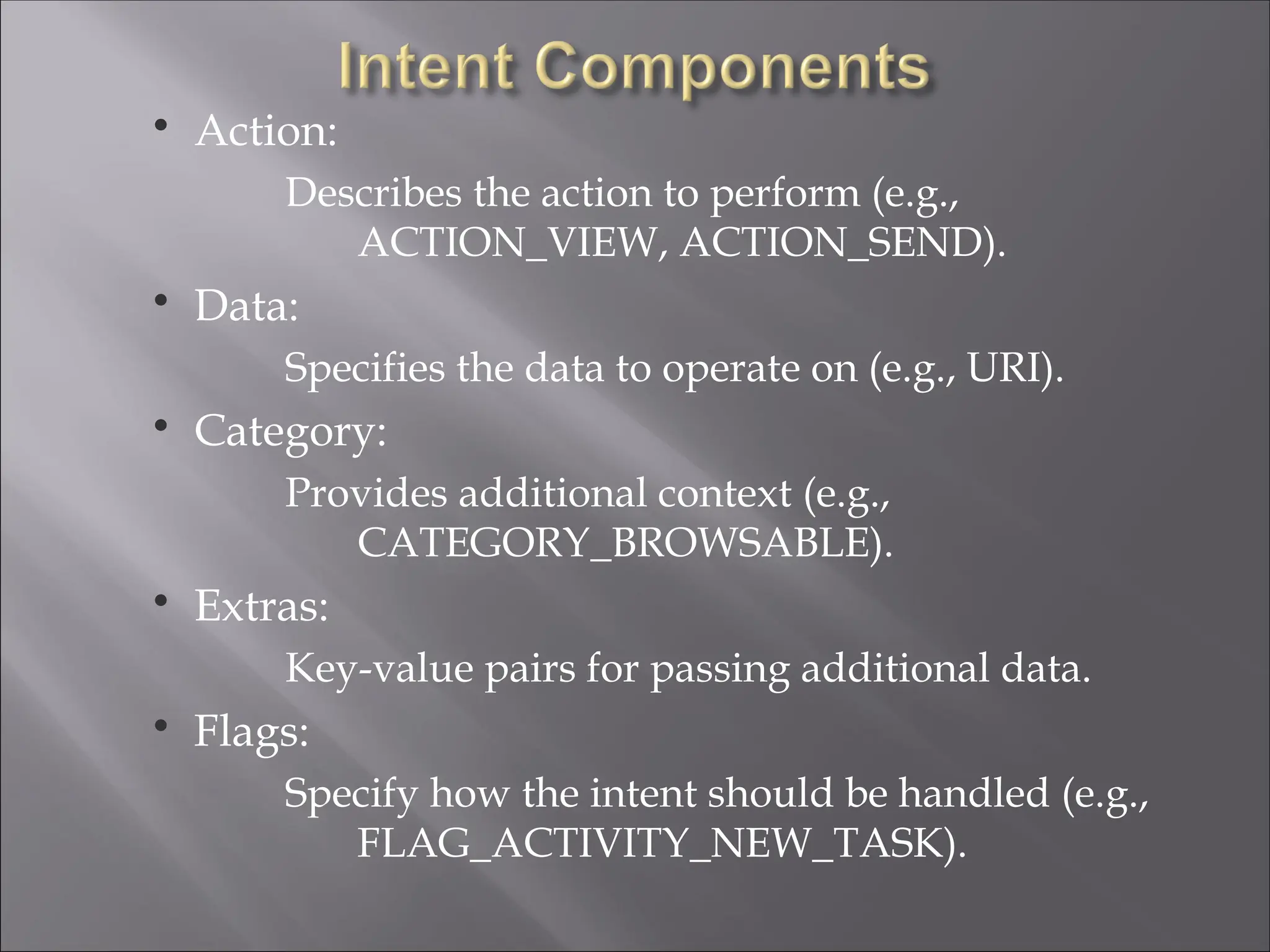 Intent Components

• Action:

Describes the action to perform (e.g., ACTION_VIEW, ACTION_SEND).

• Data:

Specifies the data to operate on (e.g., URI).

• Category:

Provides additional context (e.g., CATEGORY_BROWSABLE).

• Extras:

Key-value pairs for passing additional data.

• Flags:

Specify how the intent should be handled (e.g., FLAG_ACTIVITY_NEW_TASK).